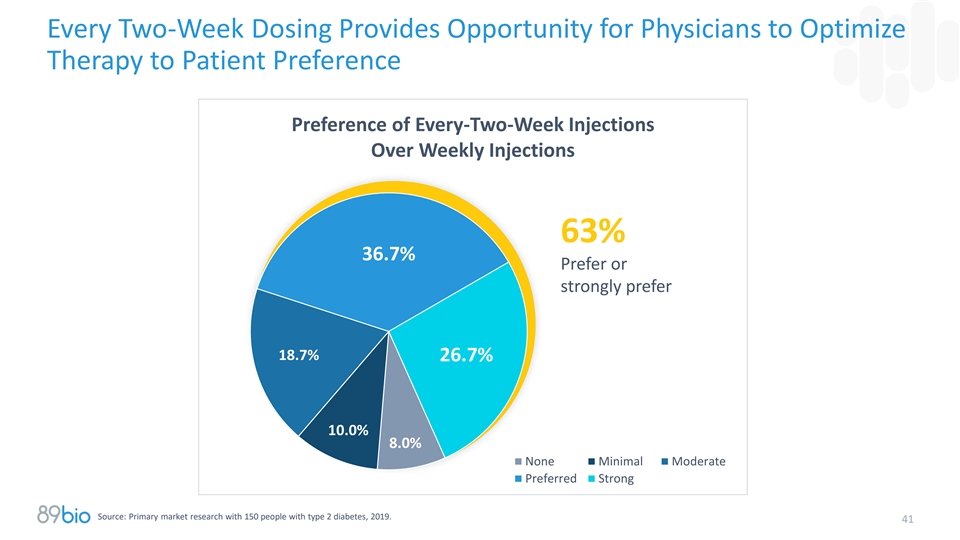 Every Two-Week Dosing Provides Opportunity for Physicians to Optimize Therapy to Patient Preference

Preference of Every-Two-Week Injections Over Weekly Injections

36.7%
18.7%
26.7%
10.0%
8.0%

63%
Prefer or strongly prefer

None Minimal Moderate Preferred Strong

89bio

Source: Primary market research with 150 people with type 2 diabetes, 2019.

41